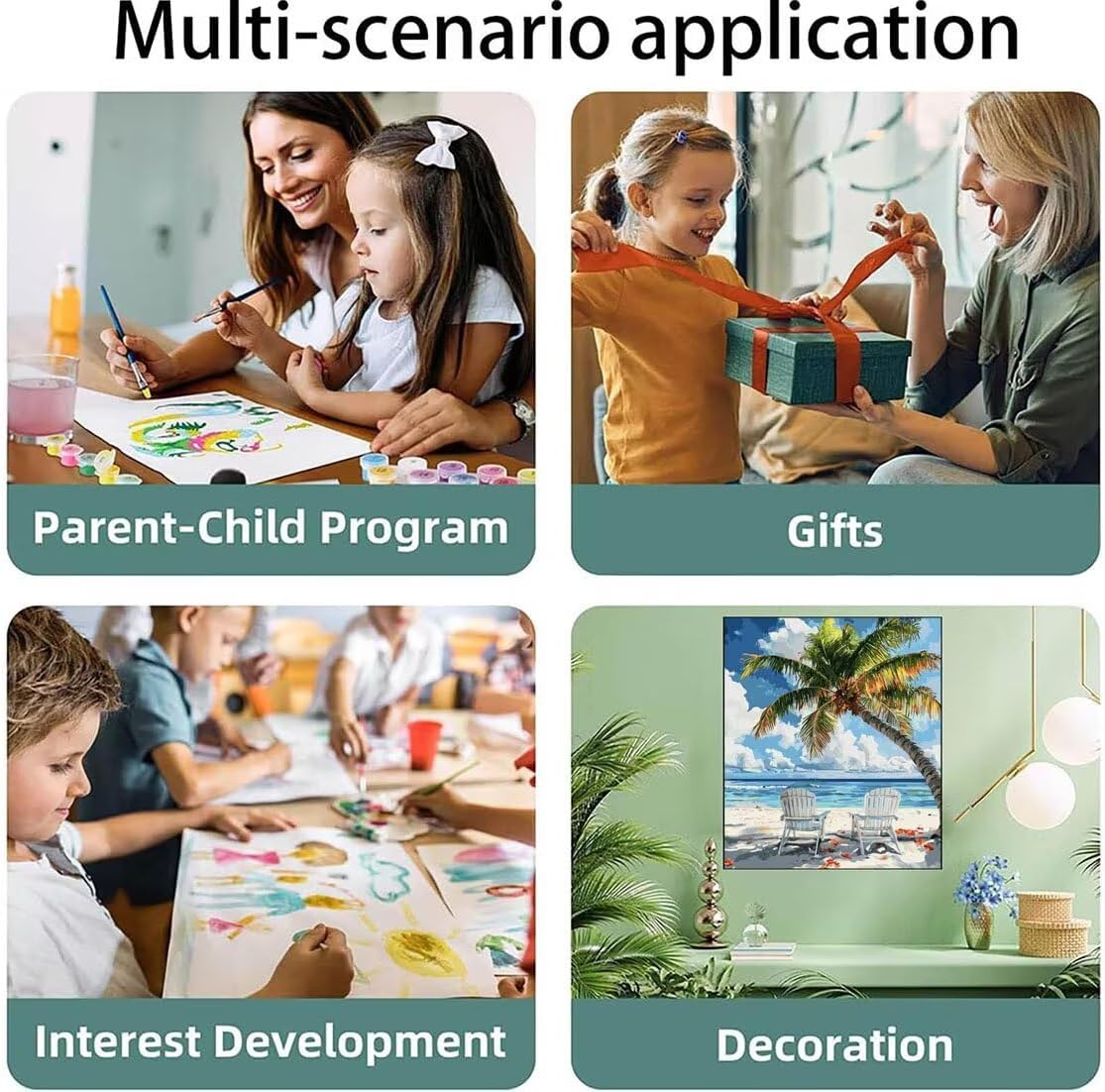 Multi-scenario application

Parent-Child Program

Gifts

Interest Development

Decoration